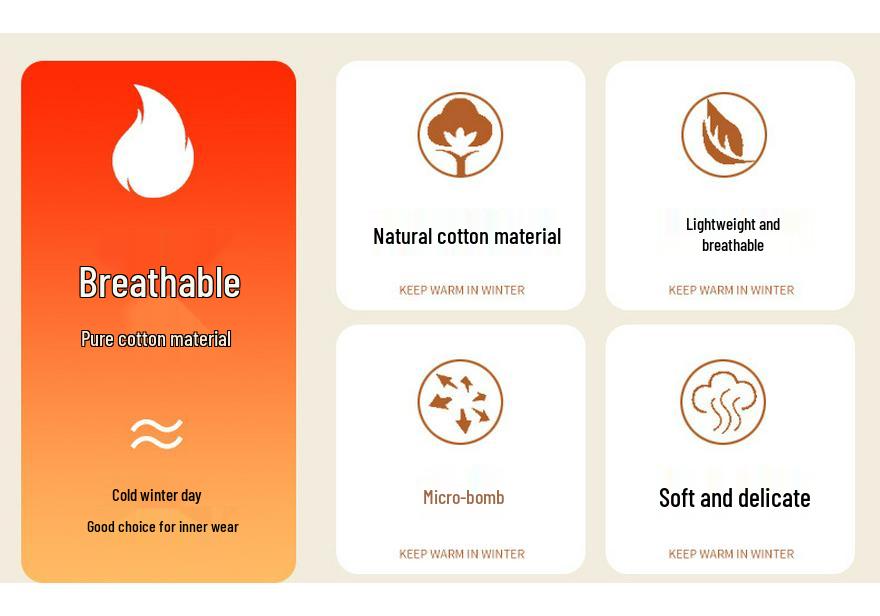 Breathable

Pure cotton material

Cold winter day

Good choice for inner wear

Natural cotton material

KEEP WARM IN WINTER

Lightweight and breathable

KEEP WARM IN WINTER

Micro-bomb

KEEP WARM IN WINTER

Soft and delicate

KEEP WARM IN WINTER